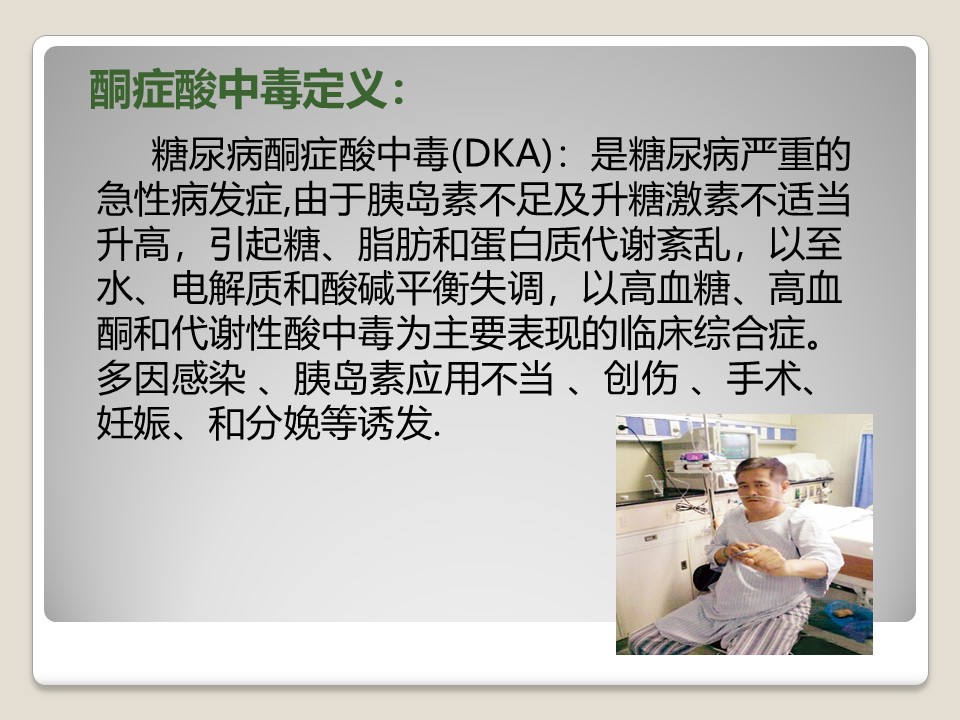 酮症酸中毒定义：

糖尿病酮症酸中毒(DKA)：是糖尿病严重的急性病发症,由于胰岛素不足及升糖激素不适当升高，引起糖、脂肪和蛋白质代谢紊乱，以至水、电解质和酸碱平衡失调，以高血糖、高血酮和代谢性酸中毒为主要表现的临床综合症。多因感染 、胰岛素应用不当 、创伤 、手术、妊娠、和分娩等诱发.